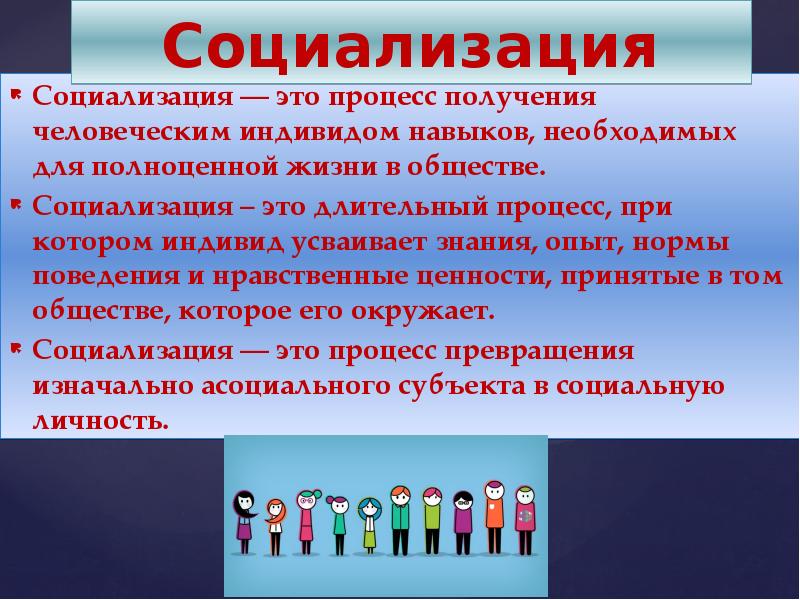 Социализация

Социализация — это процесс получения человеческим индивидом навыков, необходимых для полноценной жизни в обществе.

Социализация – это длительный процесс, при котором индивид усваивает знания, опыт, нормы поведения и нравственные ценности, принятые в том обществе, которое его окружает.

Социализация — это процесс превращения изначально асоциального субъекта в социальную личность.